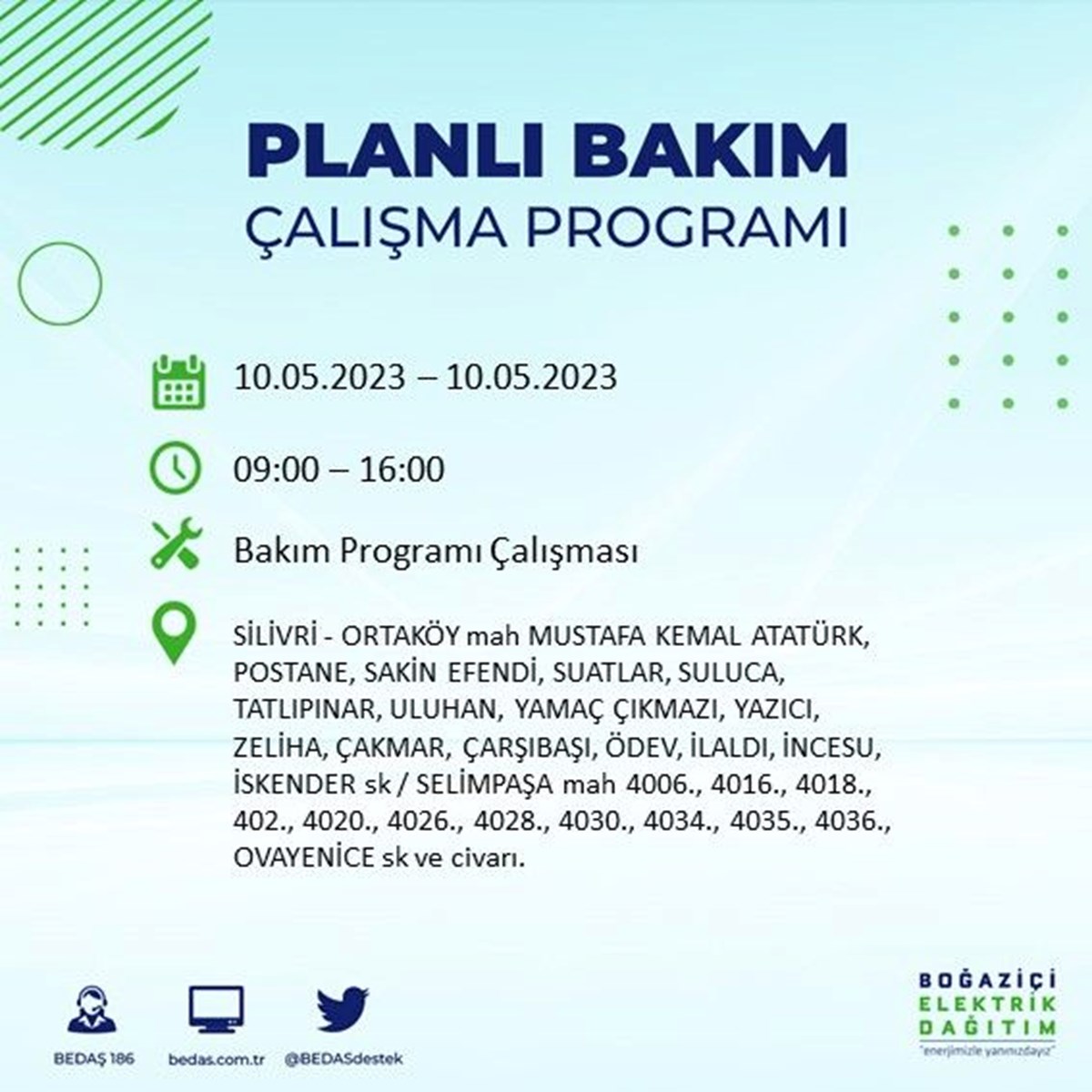 PLANLI BAKIM
ÇALIŞMA PROGRAMI

10.05.2023 – 10.05.2023

09:00 – 16:00

Bakım Programı Çalışması

SİLİVRİ - ORTAKÖY mah MUSTAFA KEMAL ATATÜRK, POSTANE, SAKİN EFENDİ, SUATLAR, SULUCA, TATLIPINAR, ULUHAN, YAMAÇ ÇIKMAZI, YAZICI, ZELİHA, ÇAKMAR, ÇARŞIBAŞI, ÖDEV, İLALDI, İNCESU, İSKENDER sk / SELİMPAŞA mah 4006., 4016., 4018., 402., 4020., 4026., 4028., 4030., 4034., 4035., 4036., OVAYENİCE sk ve civarı.

BEDAŞ 186
bedas.com.tr
@BEDASdestek

BOĞAZİÇİ
ELEKTRİK
DAĞITIM
"enerjimizle yanınızdayız"